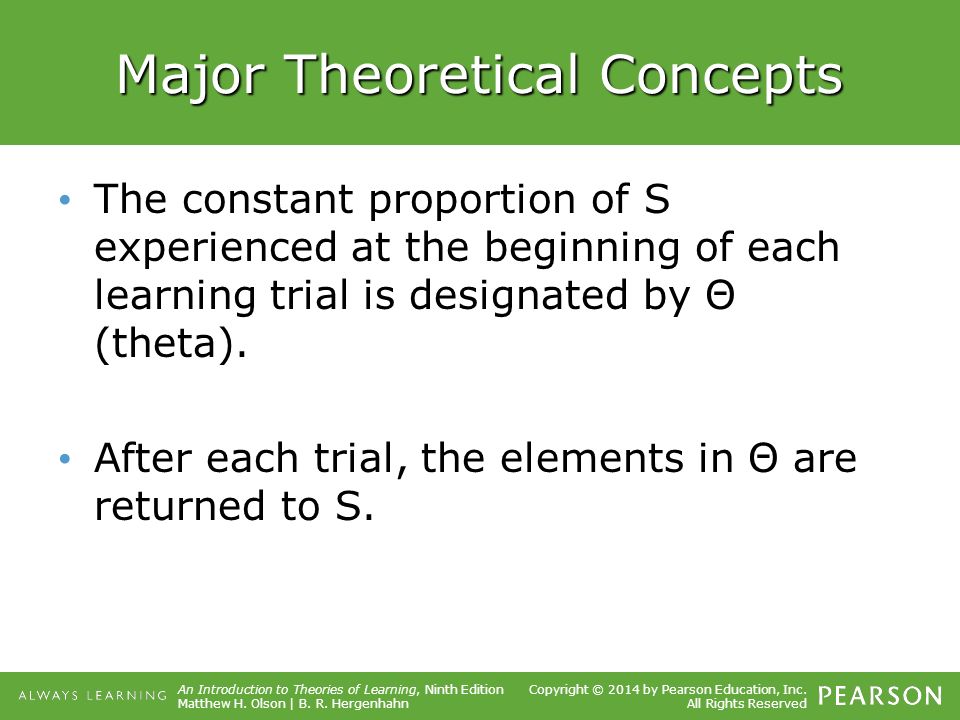 Major Theoretical Concepts

• The constant proportion of S experienced at the beginning of each learning trial is designated by Θ (theta).

• After each trial, the elements in Θ are returned to S.

ALWAYS LEARNING

An Introduction to Theories of Learning, Ninth Edition
Matthew H. Olson | B. R. Hergenhahn

Copyright © 2014 by Pearson Education, Inc.
All Rights Reserved

PEARSON